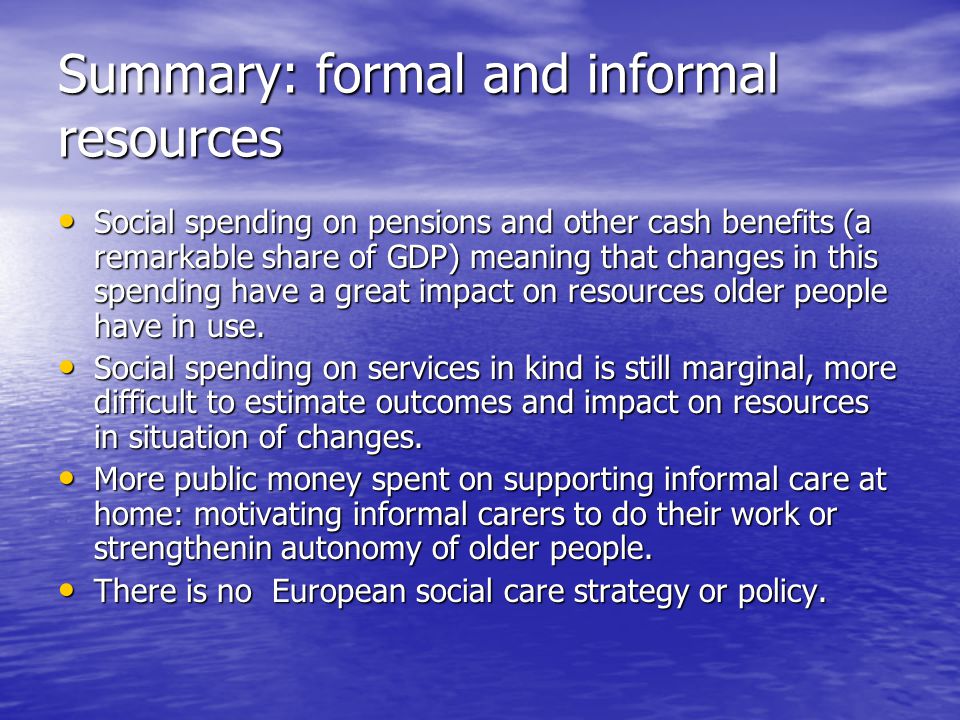 Summary: formal and informal resources

• Social spending on pensions and other cash benefits (a remarkable share of GDP) meaning that changes in this spending have a great impact on resources older people have in use.
• Social spending on services in kind is still marginal, more difficult to estimate outcomes and impact on resources in situation of changes.
• More public money spent on supporting informal care at home: motivating informal carers to do their work or strengthenin autonomy of older people.
• There is no European social care strategy or policy.